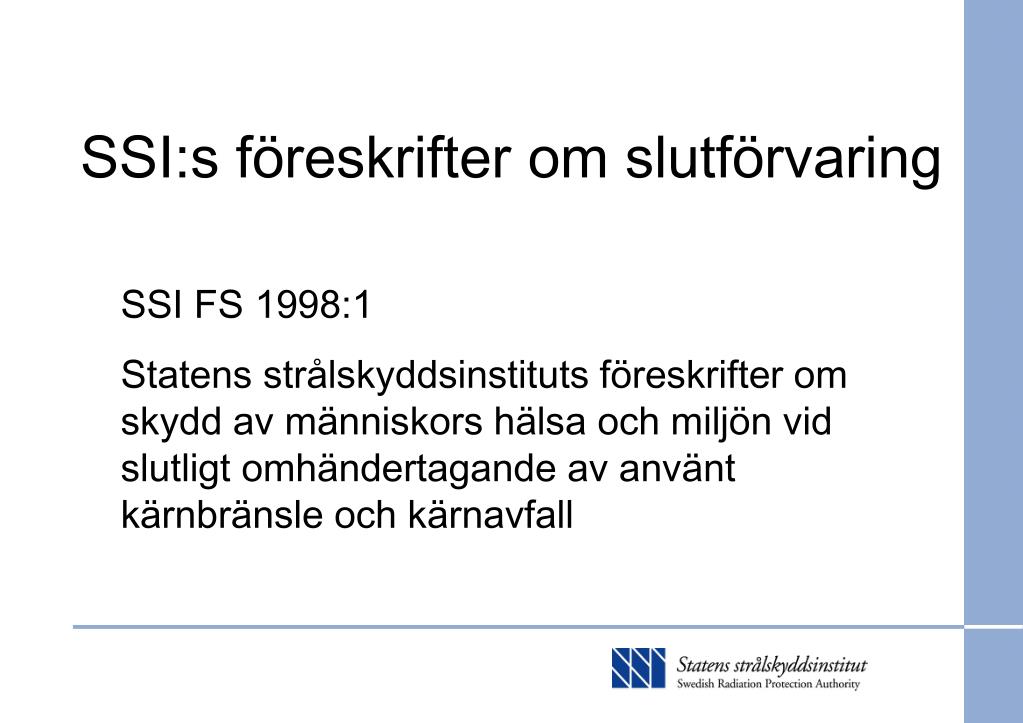 SSI:s föreskrifter om slutförvaring

SSI FS 1998:1

Statens strålskyddsinstituts föreskrifter om skydd av människors hälsa och miljön vid slutligt omhändertagande av använt kärnbränsle och kärnavfall

Statens strålskyddsinstitut
Swedish Radiation Protection Authority